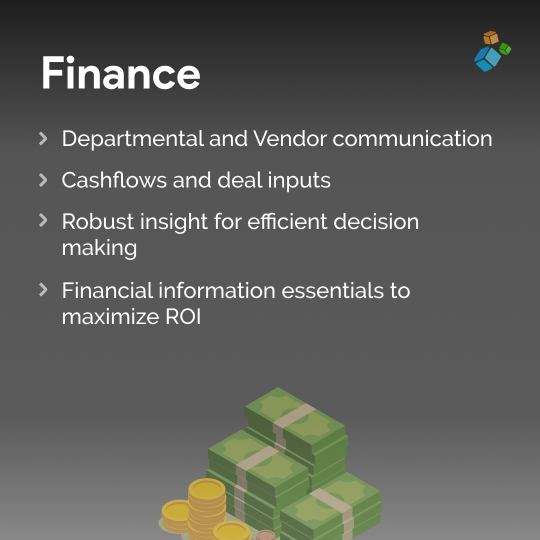 Finance

› Departmental and Vendor communication

› Cashflows and deal inputs

› Robust insight for efficient decision making

› Financial information essentials to maximize ROI